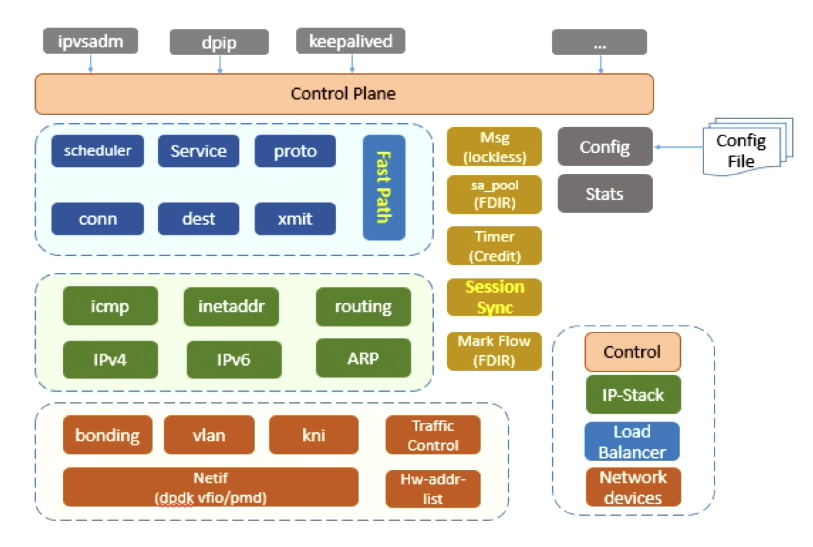 ipvsadm
dpip
keepalived
...

Control Plane

scheduler
Service
proto
conn
dest
xmit
Fast Path

Msg (lockless)
sa_pool (FDIR)
Timer (Credit)
Session Sync
Mark Flow (FDIR)

Config
Stats
Config File

icmp
inetaddr
routing
IPv4
IPv6
ARP

bonding
vlan
kni
Traffic Control
Netif (dpdk vfio/pmd)
Hw-addr-list

Control
IP-Stack
Load Balancer
Network devices